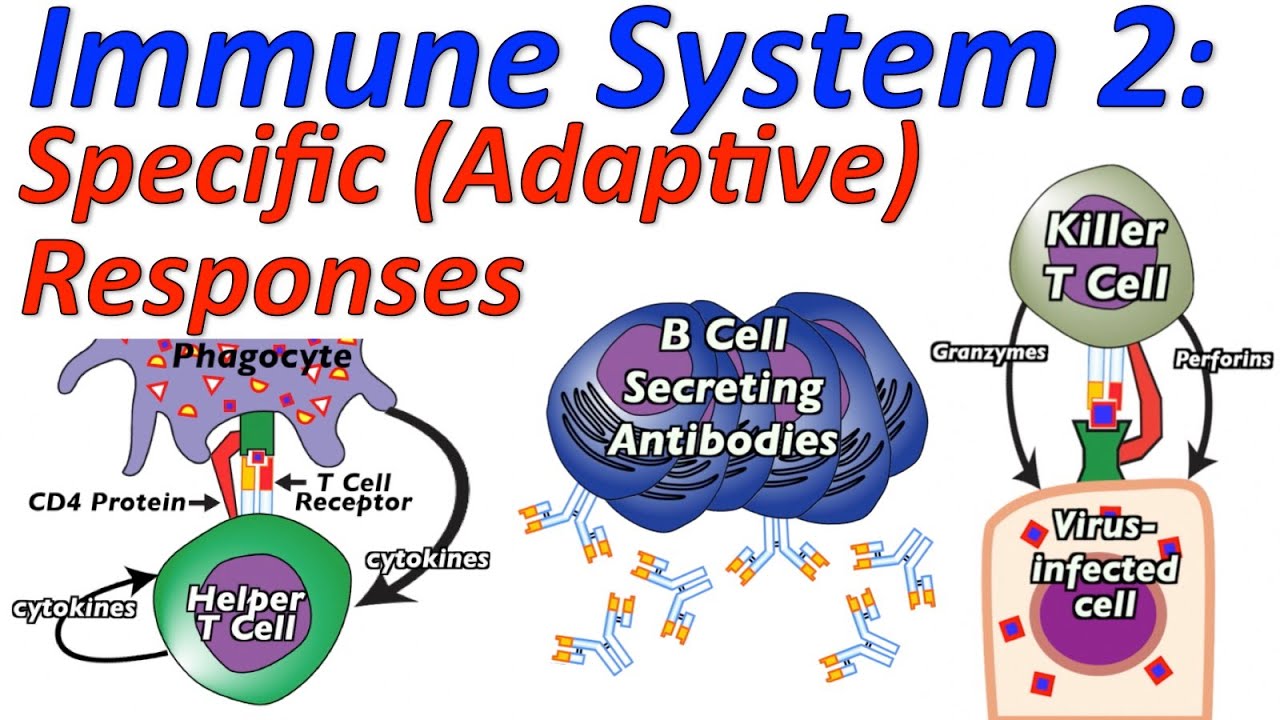 Immune System 2:
Specific (Adaptive) Responses

Phagocyte
CD4 Protein
T Cell Receptor
cytokines
cytokines
Helper T Cell

B Cell Secreting Antibodies

Killer T Cell
Granzymes
Perforins
Virus-infected cell